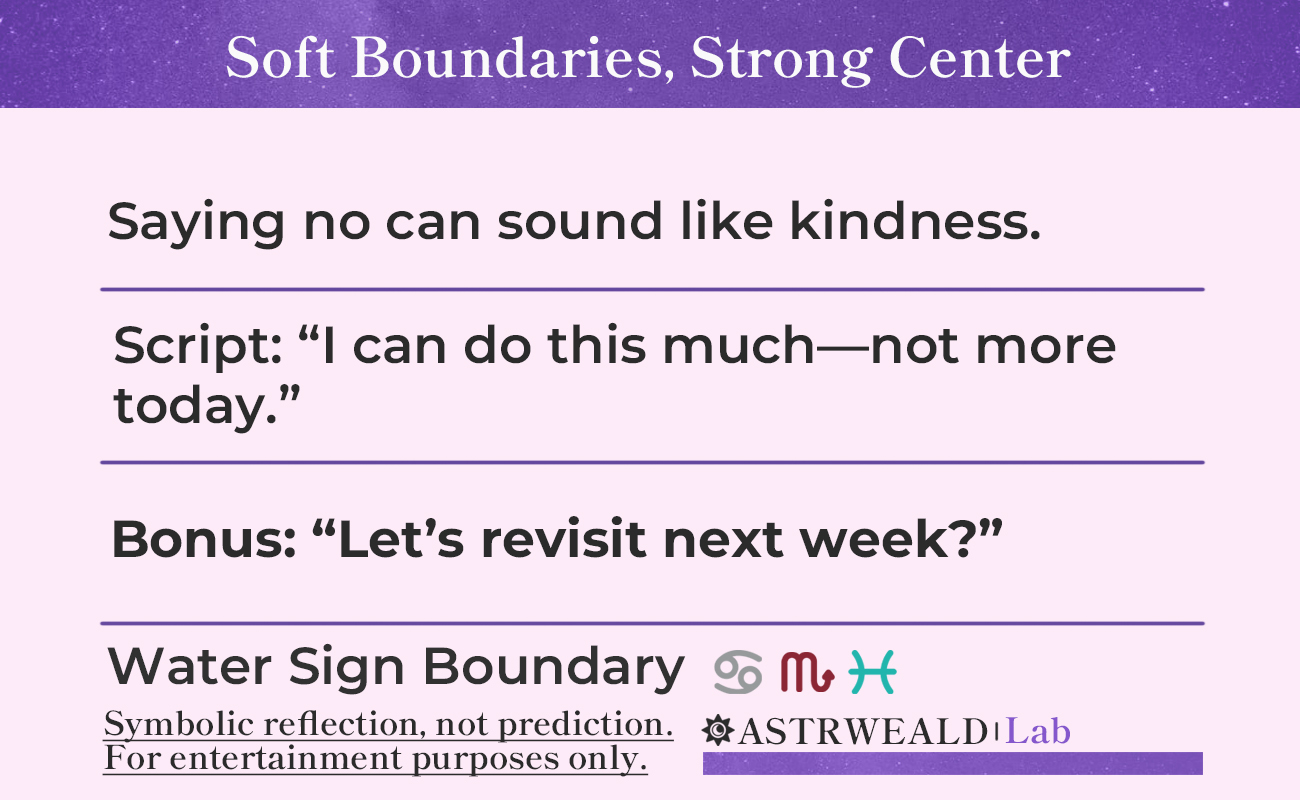 Soft Boundaries, Strong Center

Saying no can sound like kindness.

Script: “I can do this much—not more today.”

Bonus: “Let’s revisit next week?”

Water Sign Boundary ♋ ♏ ♓

Symbolic reflection, not prediction.
For entertainment purposes only.

ASTRWEALD Lab